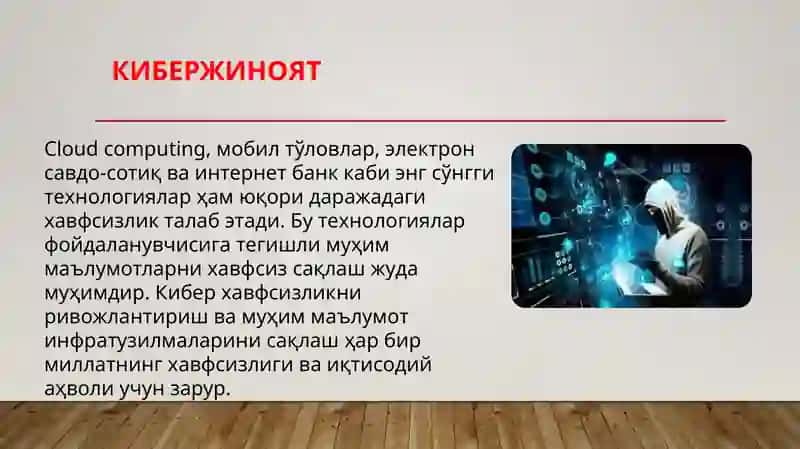 КИБЕРЖИНОЯТ

Cloud computing, мобил тўловлар, электрон савдо-сотиқ ва интернет банк каби энг сўнгги технологиялар ҳам юқори даражадаги хавфсизлик талаб этади. Бу технологиялар фойдаланувчисига тегишли муҳим маълумотларни хавфсиз сақлаш жуда муҳимдир. Кибер хавфсизликни ривожлантириш ва муҳим маълумот инфратузилмаларини сақлаш ҳар бир миллатнинг хавфсизлиги ва иқтисодий аҳволи учун зарур.